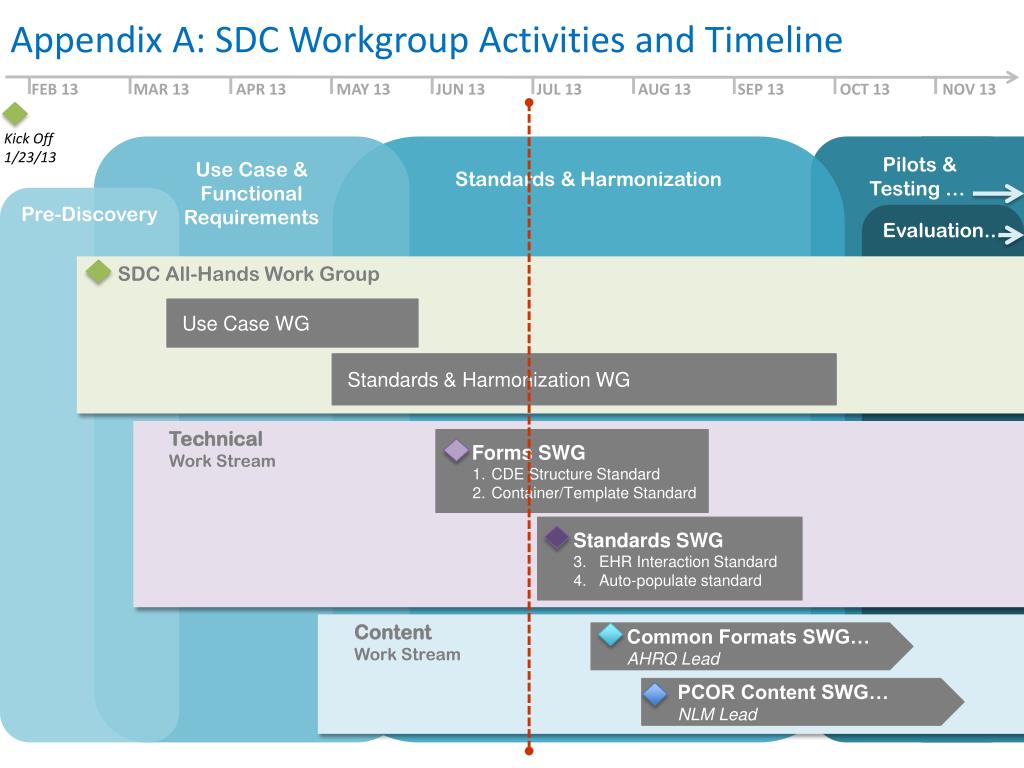 Appendix A: SDC Workgroup Activities and Timeline

FEB 13 MAR 13 APR 13 MAY 13 JUN 13 JUL 13 AUG 13 SEP 13 OCT 13 NOV 13

Kick Off 1/23/13

Pre-Discovery

Use Case & Functional Requirements

Standards & Harmonization

Pilots & Testing …

Evaluation…

SDC All-Hands Work Group

Use Case WG

Standards & Harmonization WG

Technical
Work Stream

Forms SWG
1. CDE Structure Standard
2. Container/Template Standard

Standards SWG
3. EHR Interaction Standard
4. Auto-populate standard

Content
Work Stream

Common Formats SWG…
AHRQ Lead

PCOR Content SWG…
NLM Lead